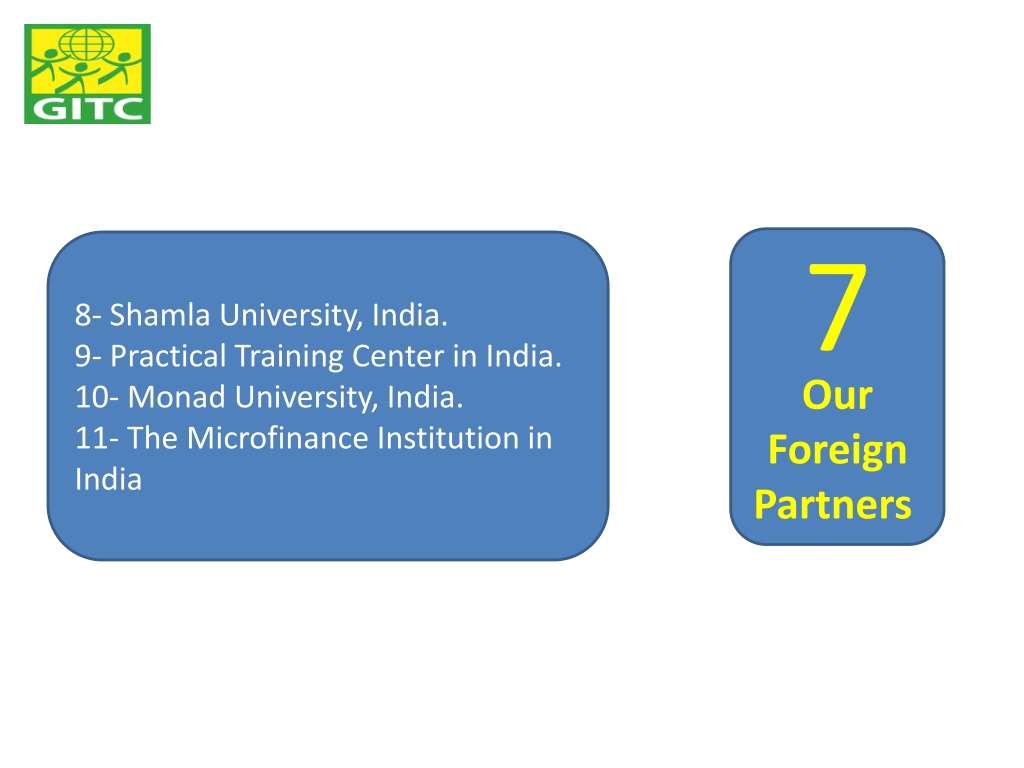 GITC

8- Shamla University, India.
9- Practical Training Center in India.
10- Monad University, India.
11- The Microfinance Institution in India

7
Our Foreign Partners